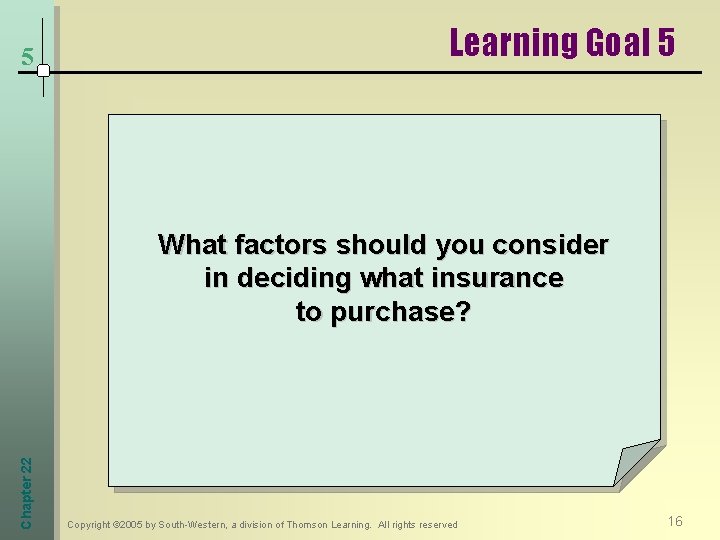 5

Learning Goal 5

What factors should you consider in deciding what insurance to purchase?

Chapter 22

Copyright ©2005 by South-Western, a division of Thomson Learning. All rights reserved

16